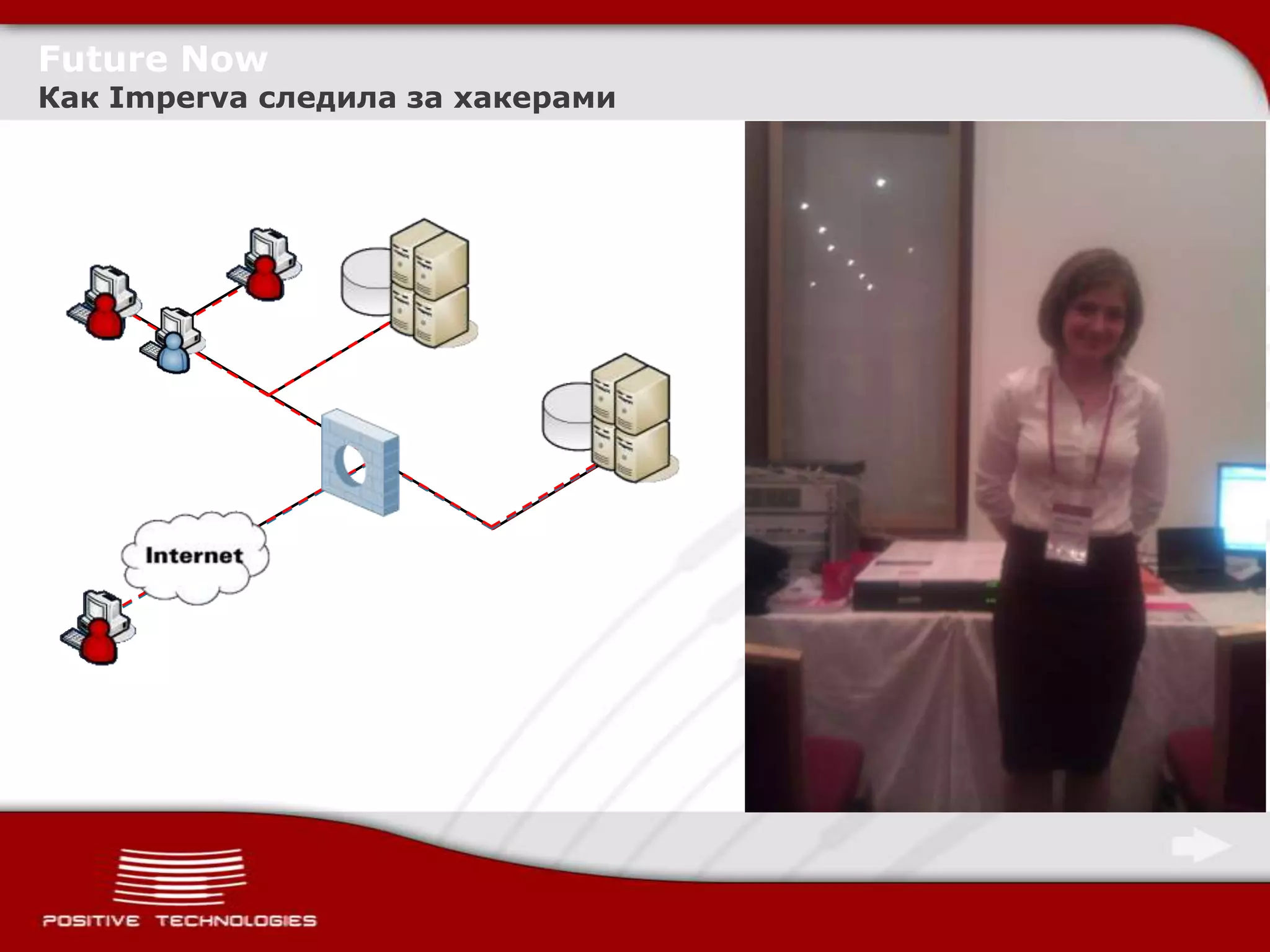 Future Now
Как Imperva следила за хакерами

Internet

POSITIVE TECHNOLOGIES